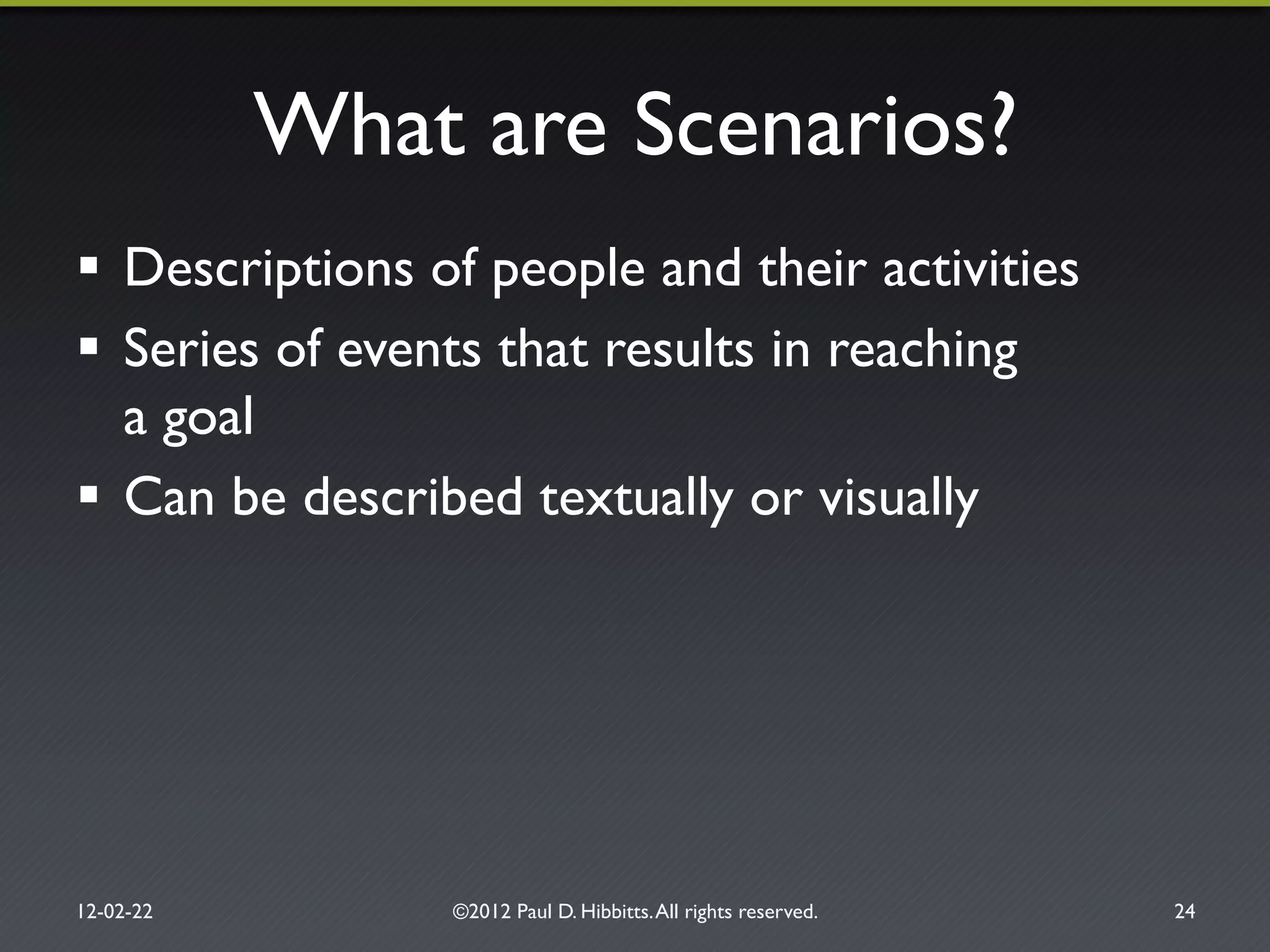 What are Scenarios?

▪ Descriptions of people and their activities
▪ Series of events that results in reaching a goal
▪ Can be described textually or visually

12-02-22

©2012 Paul D. Hibbitts. All rights reserved.

24